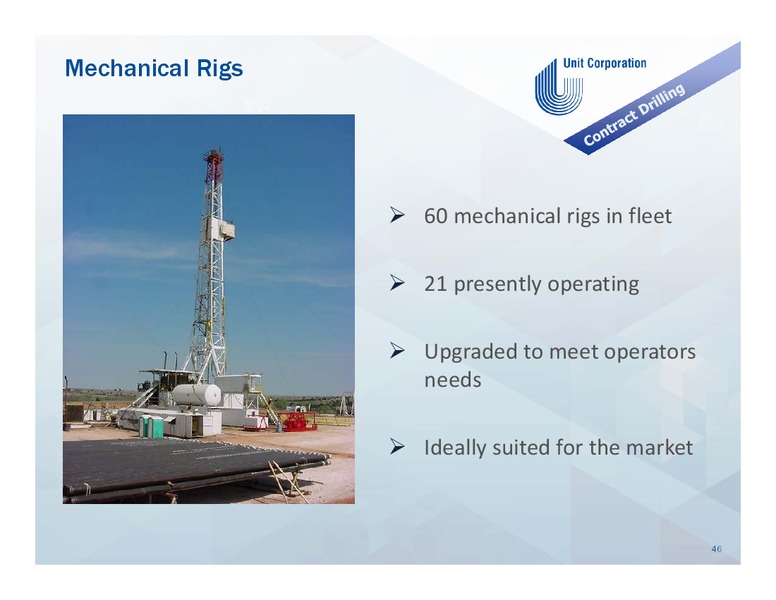 Mechanical Rigs

Unit Corporation

Contract Drilling

➢ 60 mechanical rigs in fleet

➢ 21 presently operating

➢ Upgraded to meet operators needs

➢ Ideally suited for the market

46